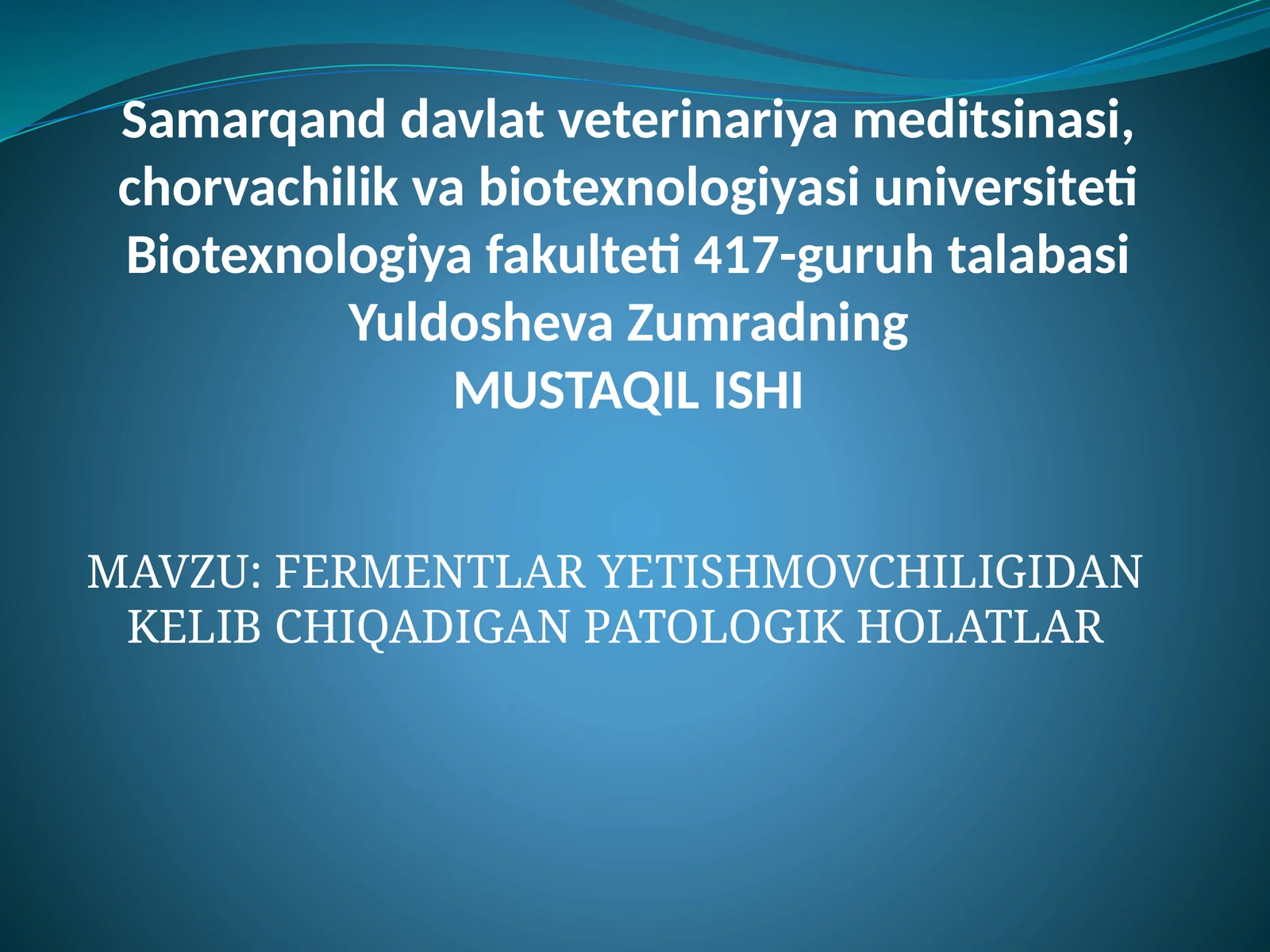 Samarqand davlat veterinariya meditsinasi, chorvachilik va biotexnologiyasi universiteti Biotexnologiya fakulteti 417-guruh talabasi Yuldosheva Zumradning
MUSTAQIL ISHI

MAVZU: FERMENTLAR YETISHMOVCHILIGIDAN KELIB CHIQADIGAN PATOLOGIK HOLATLAR